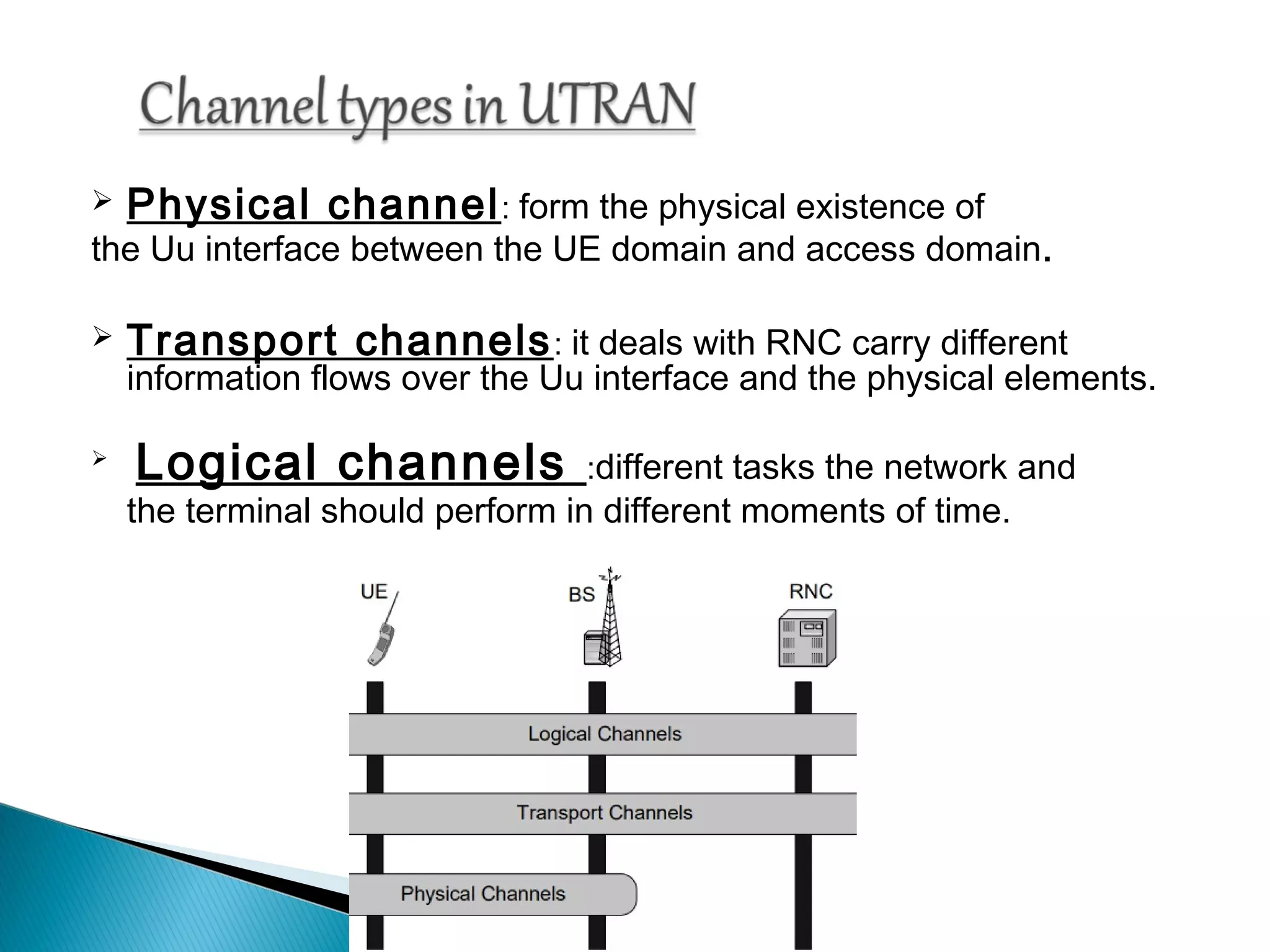 Channel types in UTRAN

➢ Physical channel: form the physical existence of the Uu interface between the UE domain and access domain.

➢ Transport channels: it deals with RNC carry different information flows over the Uu interface and the physical elements.

➢ Logical channels :different tasks the network and the terminal should perform in different moments of time.

UE

BS

RNC

Logical Channels

Transport Channels

Physical Channels